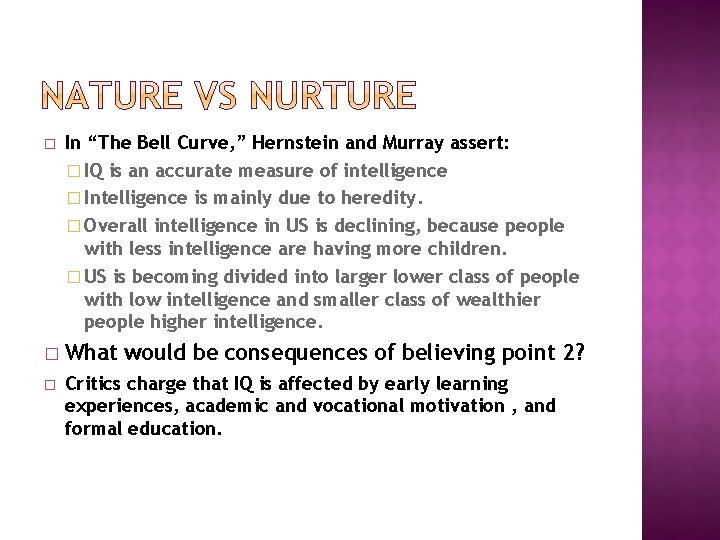 NATURE VS NURTURE

□ In “The Bell Curve,” Hernstein and Murray assert:

□ IQ is an accurate measure of intelligence

□ Intelligence is mainly due to heredity.

□ Overall intelligence in US is declining, because people with less intelligence are having more children.

□ US is becoming divided into larger lower class of people with low intelligence and smaller class of wealthier people higher intelligence.

□ What would be consequences of believing point 2?

□ Critics charge that IQ is affected by early learning experiences, academic and vocational motivation , and formal education.